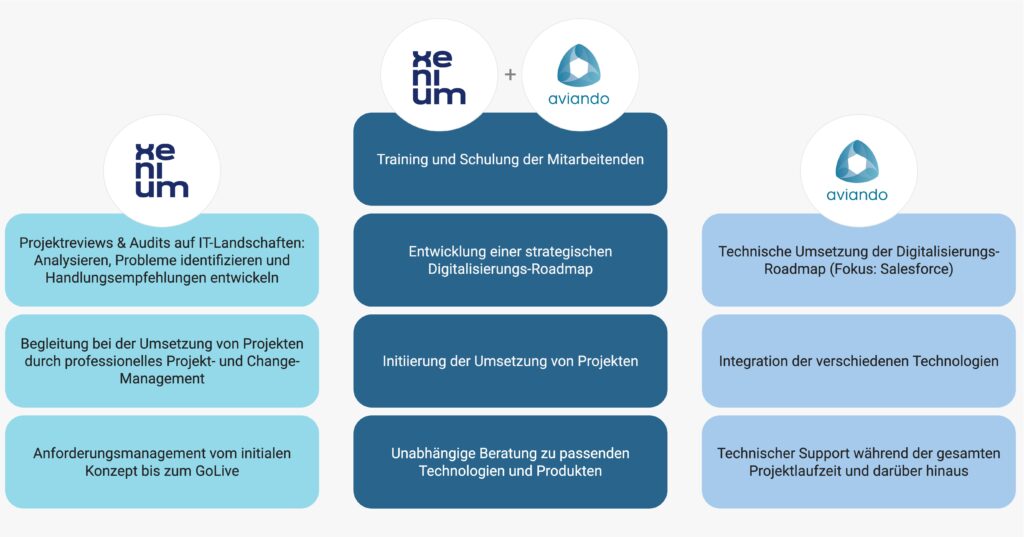 xe
ni
um

Projektreviews & Audits auf IT-Landschaften: Analysieren, Probleme identifizieren und Handlungsempfehlungen entwickeln

Begleitung bei der Umsetzung von Projekten durch professionelles Projekt- und Change-Management

Anforderungsmanagement vom initialen Konzept bis zum GoLive

xe
ni
um
+
aviando

Training und Schulung der Mitarbeitenden

Entwicklung einer strategischen Digitalisierungs-Roadmap

Initiierung der Umsetzung von Projekten

Unabhängige Beratung zu passenden Technologien und Produkten

aviando

Technische Umsetzung der Digitalisierungs-Roadmap (Fokus: Salesforce)

Integration der verschiedenen Technologien

Technischer Support während der gesamten Projektlaufzeit und darüber hinaus